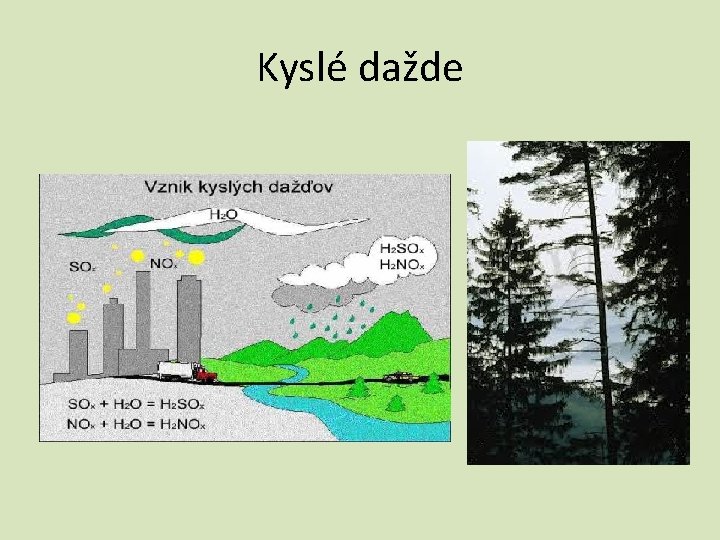 Kyslé dažde

Vznik kyslých dažďov

$H_2O$

$SO_x$

$NO_x$

$H_2SO_x$
$H_2NO_x$

$SO_x + H_2O = H_2SO_x$
$NO_x + H_2O = H_2NO_x$